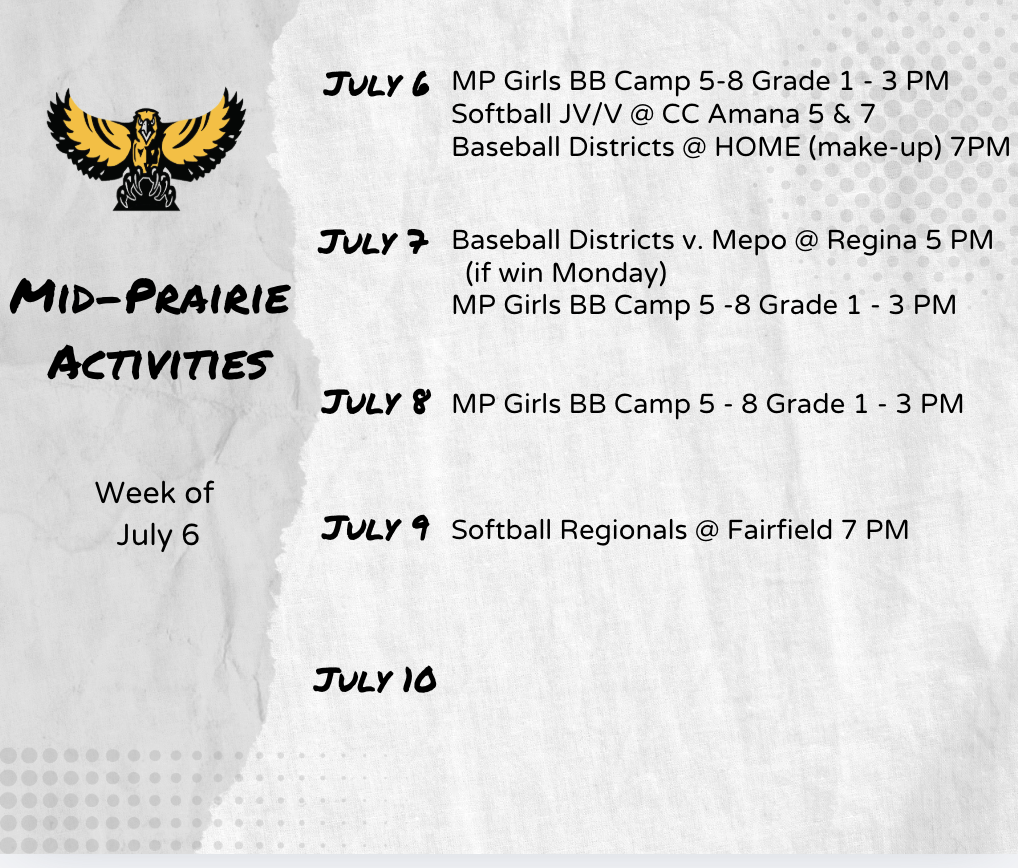 Mid-Prairie Activities

Week of July 6

July 6 MP Girls BB Camp 5-8 Grade 1 - 3 PM
Softball JV/V @ CC Amana 5 & 7
Baseball Districts @ HOME (make-up) 7PM

July 7 Baseball Districts v. Mepo @ Regina 5 PM
(if win Monday)
MP Girls BB Camp 5 -8 Grade 1 - 3 PM

July 8 MP Girls BB Camp 5 - 8 Grade 1 - 3 PM

July 9 Softball Regionals @ Fairfield 7 PM

July 10